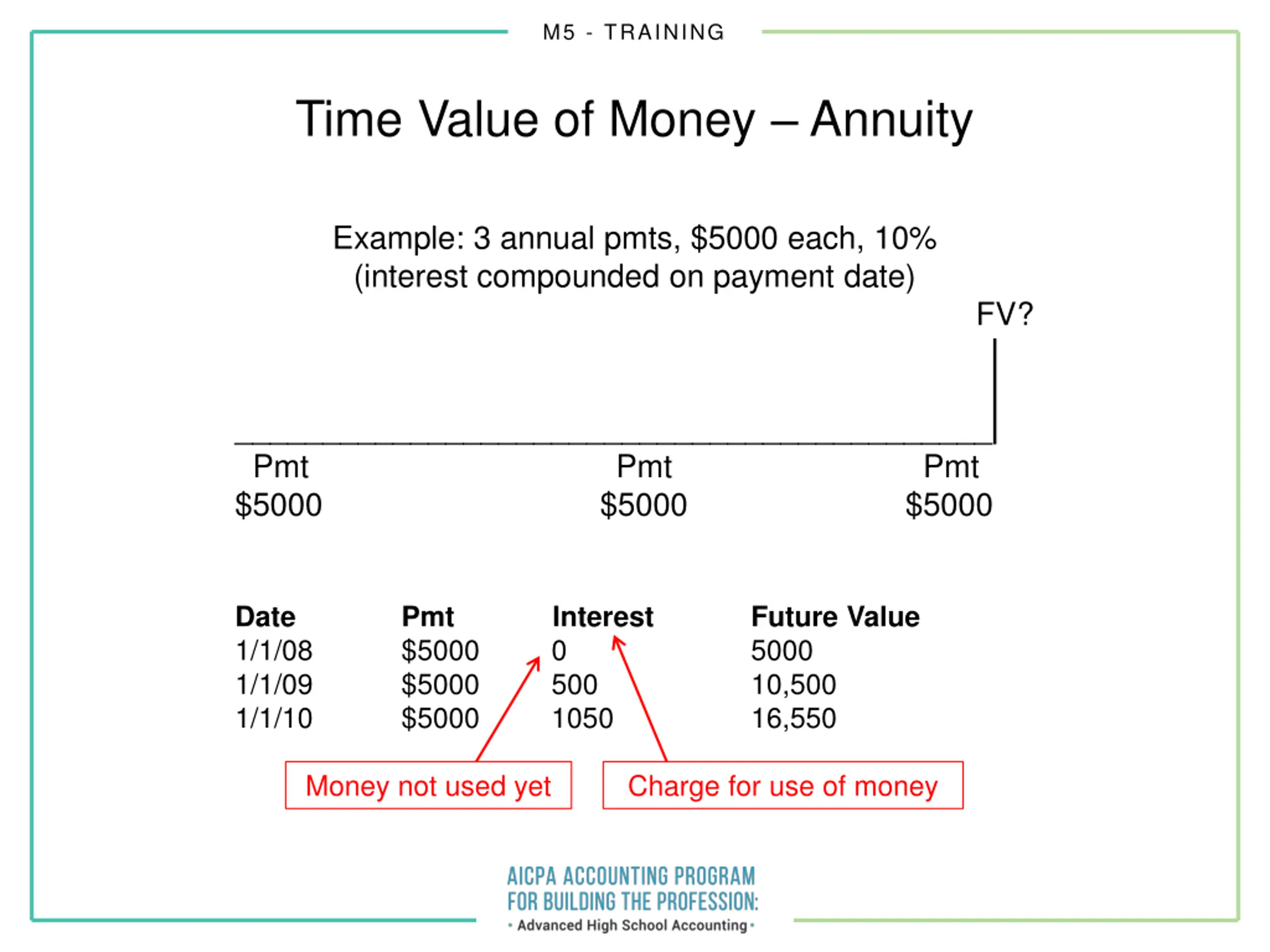 M5 - TRAINING

Time Value of Money – Annuity

Example: 3 annual pmts, \$5000 each, 10%
(interest compounded on payment date)

FV?

Pmt
\$5000

Pmt
\$5000

Pmt
\$5000

| Date | Pmt | Interest | Future Value |
|---|---|---|---|
| 1/1/08 | \$5000 | 0 | 5000 |
| 1/1/09 | \$5000 | 500 | 10,500 |
| 1/1/10 | \$5000 | 1050 | 16,550 |

Money not used yet

Charge for use of money

AICPA ACCOUNTING PROGRAM
FOR BUILDING THE PROFESSION:
• Advanced High School Accounting •